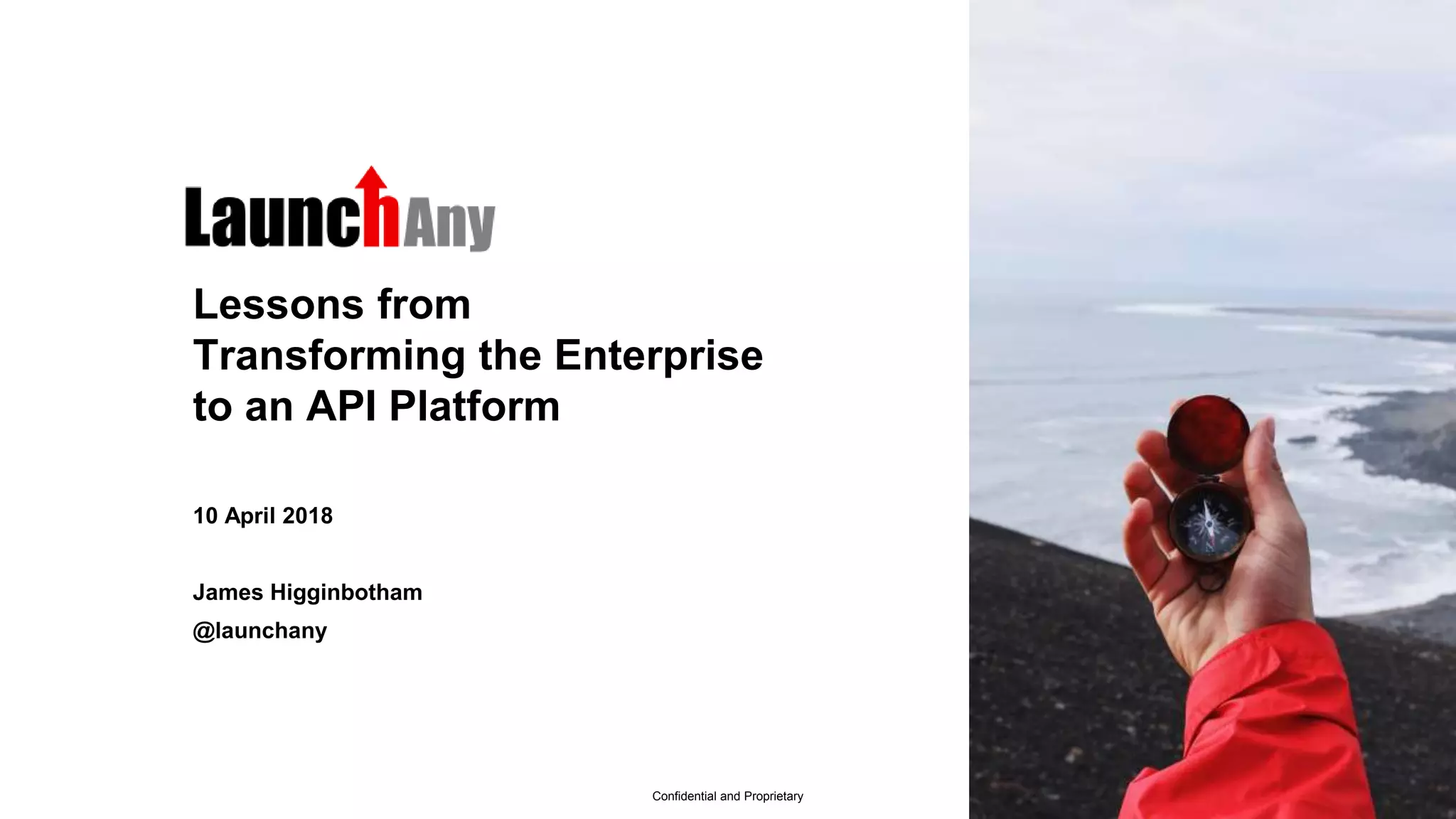 LaunchAny

Lessons from Transforming the Enterprise to an API Platform

10 April 2018

James Higginbotham
@launchany

Confidential and Proprietary